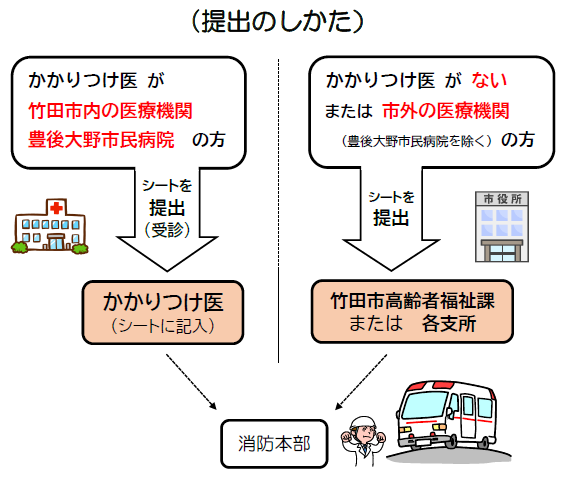 （提出のしかた）

かかりつけ医 が
竹田市内の医療機関
豊後大野市民病院 の方

シートを
提出
（受診）

かかりつけ医
（シートに記入）

かかりつけ医 が ない
または 市外の医療機関
（豊後大野市民病院を除く）の方

シートを
提出

市役所

竹田市高齢者福祉課
または 各支所

消防本部